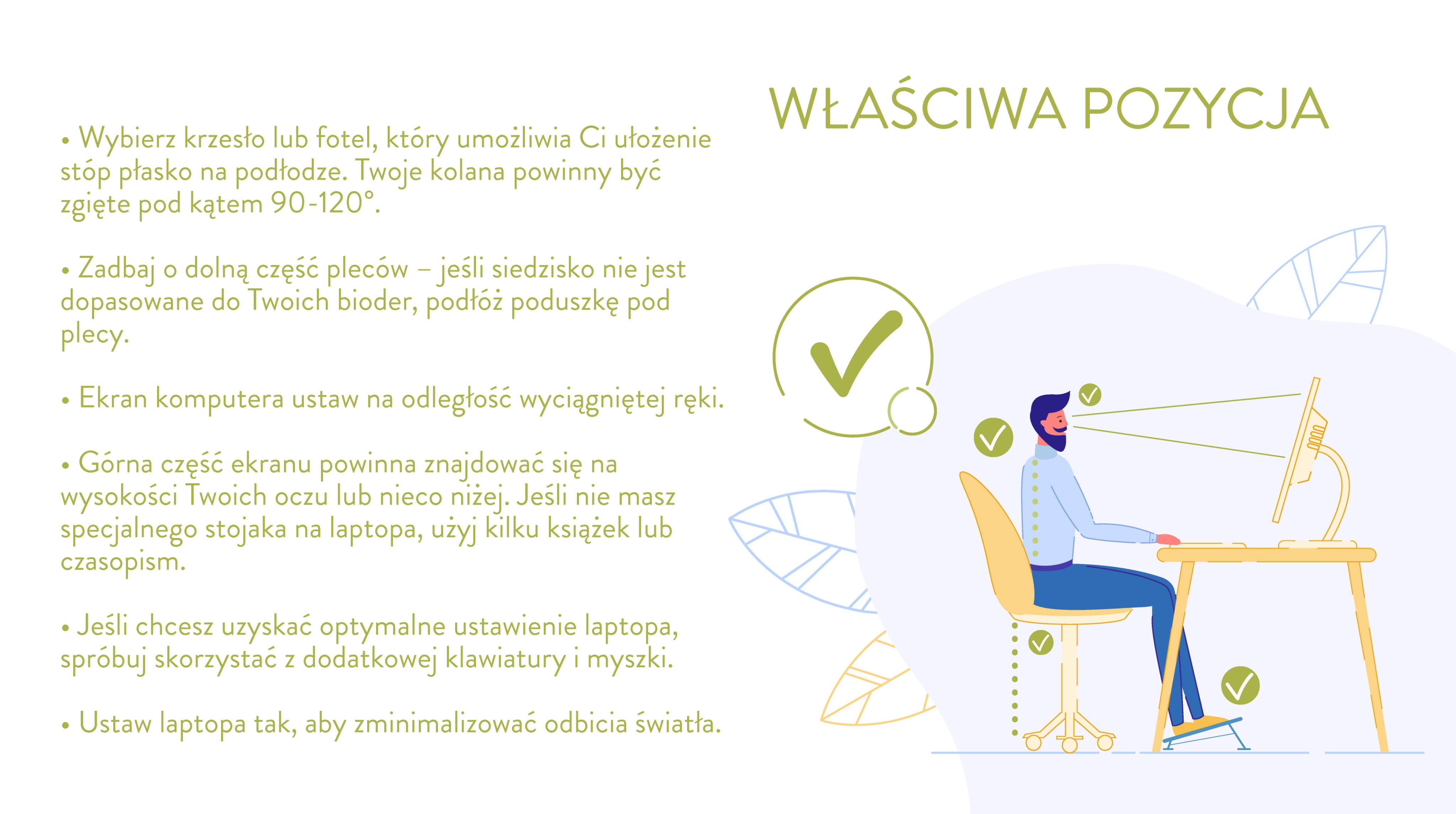 WŁAŚCIWA POZYCJA

• Wybierz krzesło lub fotel, który umożliwia Ci ułożenie stóp płasko na podłodze. Twoje kolana powinny być zgięte pod kątem 90-120°.

• Zadbaj o dolną część pleców – jeśli siedzisko nie jest dopasowane do Twoich bioder, podłóż poduszkę pod plecy.

• Ekran komputera ustaw na odległość wyciągniętej ręki.

• Górna część ekranu powinna znajdować się na wysokości Twoich oczu lub nieco niżej. Jeśli nie masz specjalnego stojaka na laptopa, użyj kilku książek lub czasopism.

• Jeśli chcesz uzyskać optymalne ustawienie laptopa, spróbuj skorzystać z dodatkowej klawiatury i myszki.

• Ustaw laptopa tak, aby zminimalizować odbicia światła.